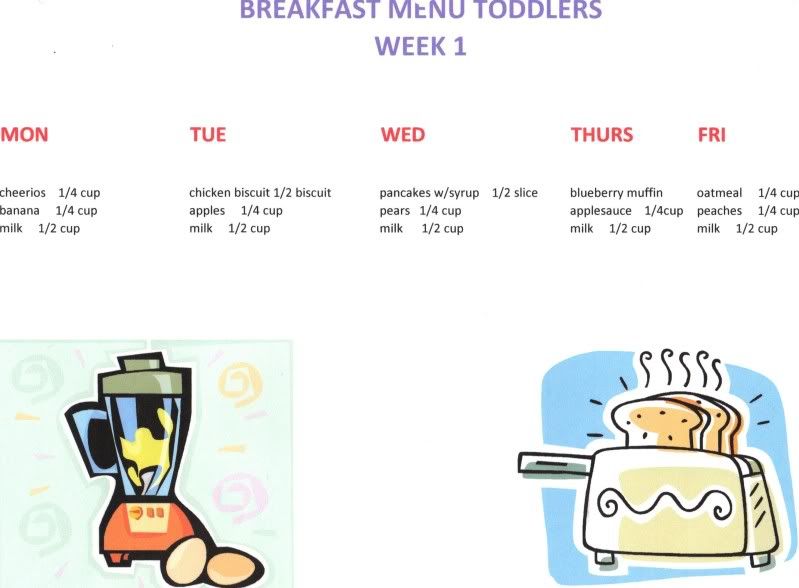 BREAKFAST MENU TODDLERS
WEEK 1

MON

cheerios 1/4 cup
banana 1/4 cup
milk 1/2 cup

TUE

chicken biscuit 1/2 biscuit
apples 1/4 cup
milk 1/2 cup

WED

pancakes w/syrup 1/2 slice
pears 1/4 cup
milk 1/2 cup

THURS

blueberry muffin
applesauce 1/4cup
milk 1/2 cup

FRI

oatmeal 1/4 cup
peaches 1/4 cup
milk 1/2 cup